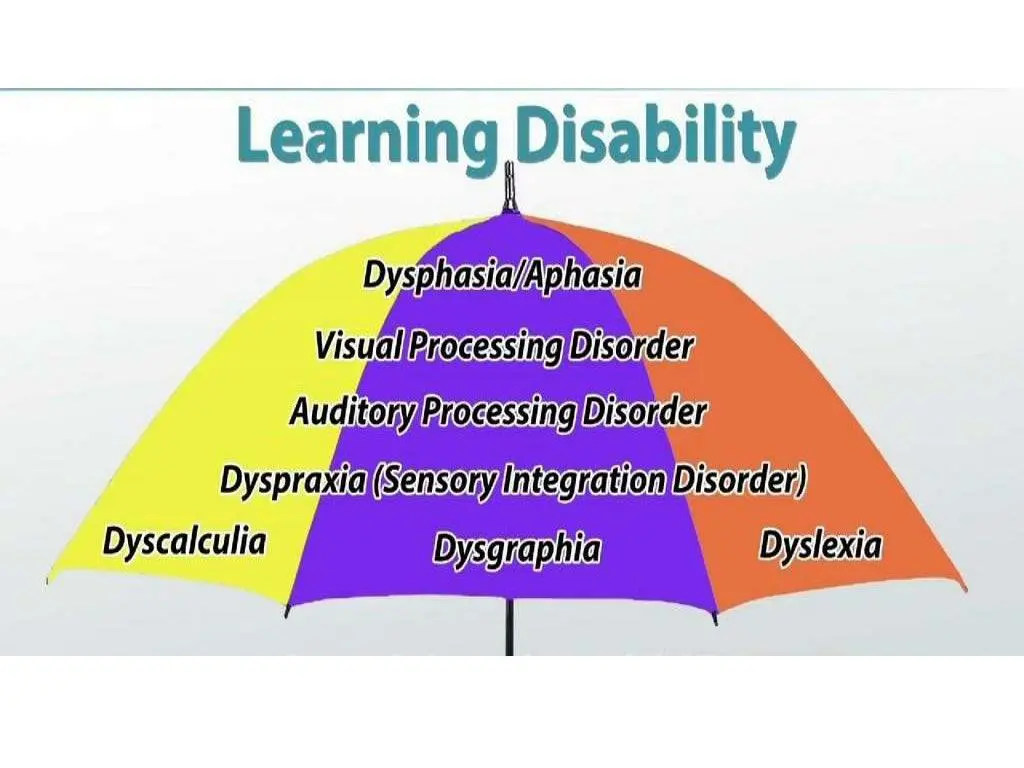 Learning Disability

Dysphasia/Aphasia

Visual Processing Disorder

Auditory Processing Disorder

Dyspraxia (Sensory Integration Disorder)

Dyscalculia

Dysgraphia

Dyslexia